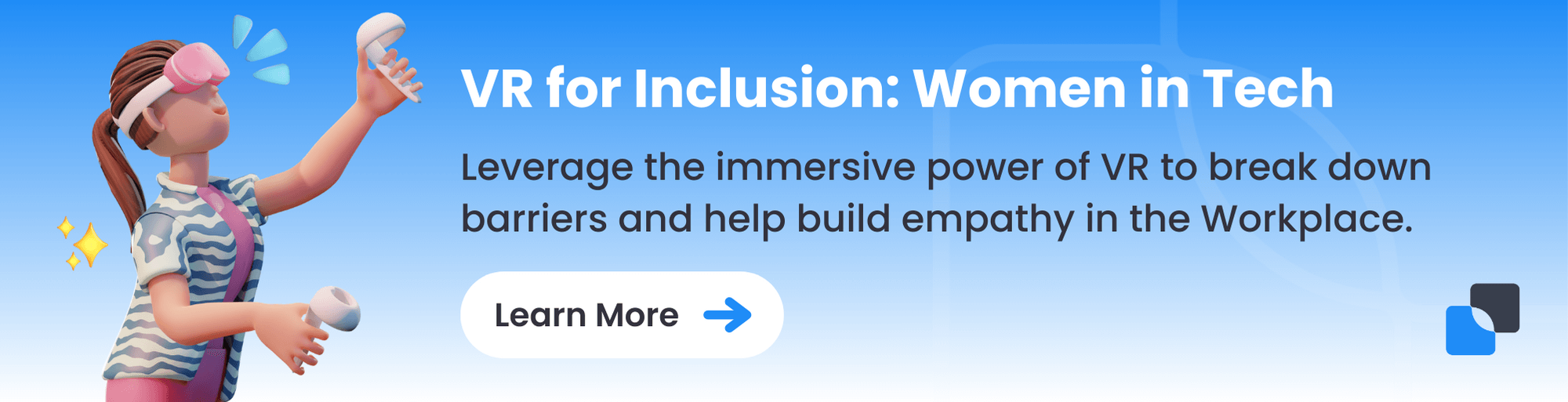 VR for Inclusion: Women in Tech

Leverage the immersive power of VR to break down barriers and help build empathy in the Workplace.

Learn More